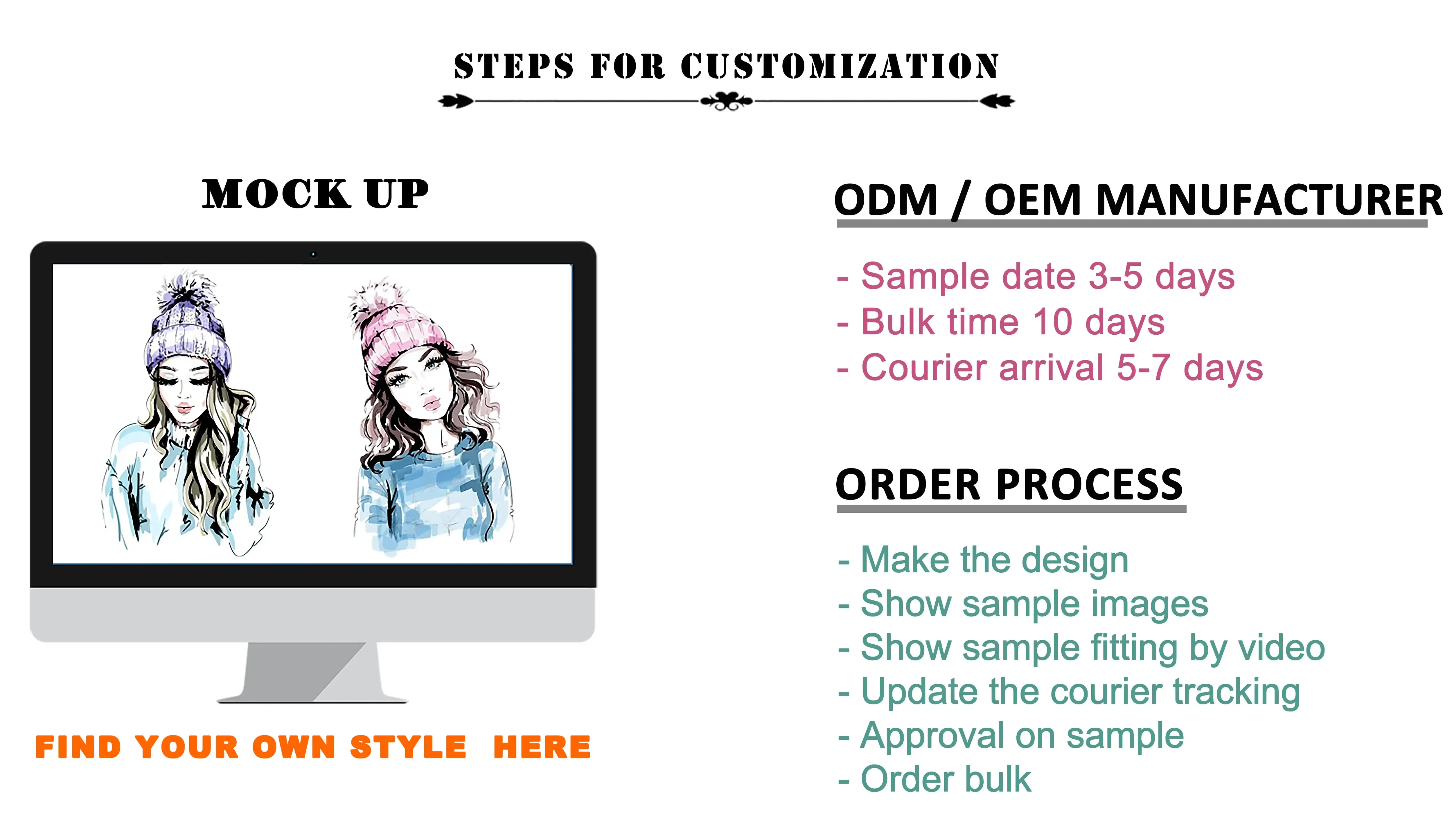 STEPS FOR CUSTOMIZATION

MOCK UP

FIND YOUR OWN STYLE HERE

ODM / OEM MANUFACTURER

- Sample date 3-5 days
- Bulk time 10 days
- Courier arrival 5-7 days

ORDER PROCESS

- Make the design
- Show sample images
- Show sample fitting by video
- Update the courier tracking
- Approval on sample
- Order bulk